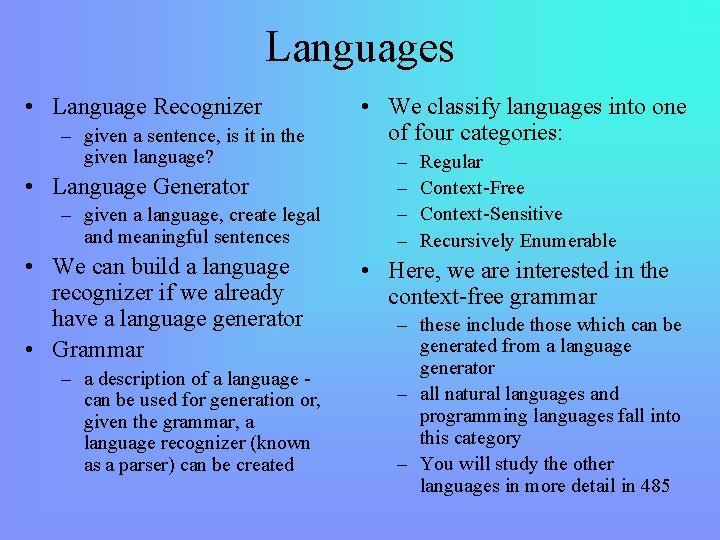 Languages

• Language Recognizer
– given a sentence, is it in the given language?
• Language Generator
– given a language, create legal and meaningful sentences
• We can build a language recognizer if we already have a language generator
• Grammar
– a description of a language - can be used for generation or, given the grammar, a language recognizer (known as a parser) can be created

• We classify languages into one of four categories:
– Regular
– Context-Free
– Context-Sensitive
– Recursively Enumerable
• Here, we are interested in the context-free grammar
– these include those which can be generated from a language generator
– all natural languages and programming languages fall into this category
– You will study the other languages in more detail in 485